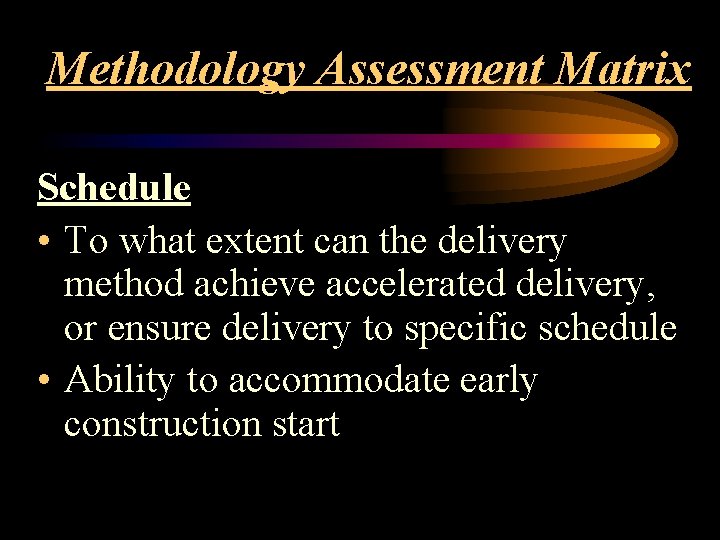 Methodology Assessment Matrix

Schedule

• To what extent can the delivery method achieve accelerated delivery, or ensure delivery to specific schedule
• Ability to accommodate early construction start